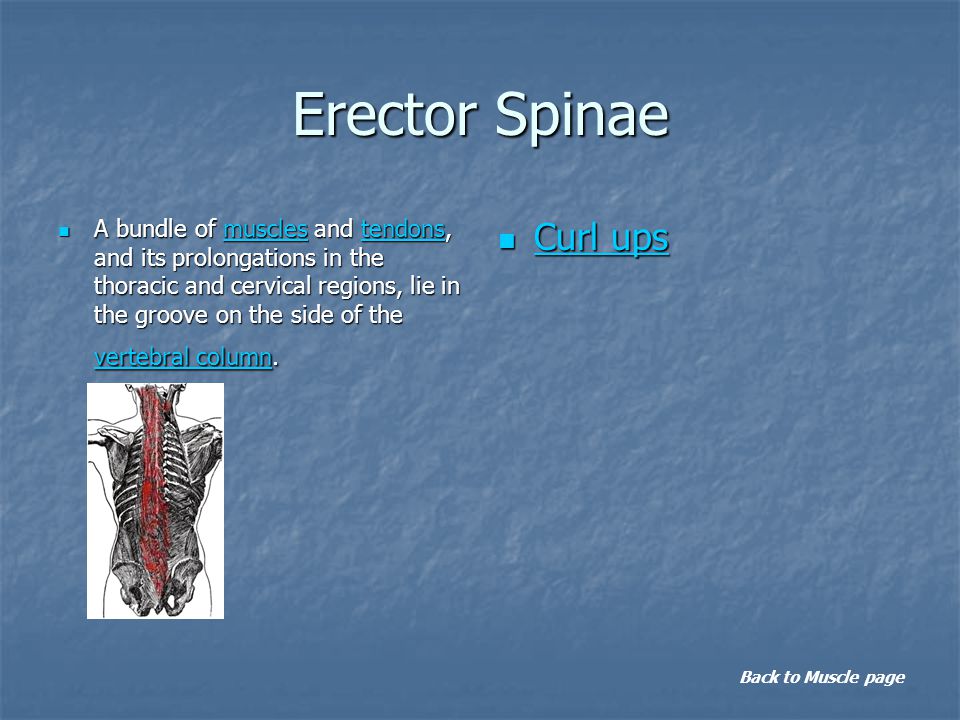 Erector Spinae

A bundle of muscles and tendons, and its prolongations in the thoracic and cervical regions, lie in the groove on the side of the vertebral column.

Curl ups

Back to Muscle page